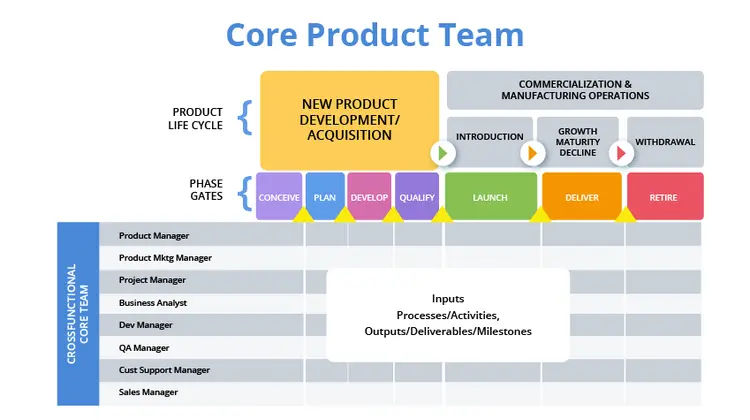 Core Product Team

PRODUCT LIFE CYCLE

NEW PRODUCT DEVELOPMENT/ ACQUISITION

COMMERCIALIZATION & MANUFACTURING OPERATIONS

INTRODUCTION

GROWTH MATURITY DECLINE

WITHDRAWAL

PHASE GATES

CONCEIVE

PLAN

DEVELOP

QUALIFY

LAUNCH

DELIVER

RETIRE

CROSSFUNCTIONAL CORE TEAM

Product Manager

Product Mktg Manager

Project Manager

Business Analyst

Dev Manager

QA Manager

Cust Support Manager

Sales Manager

Inputs
Processes/Activities,
Outputs/Deliverables/Milestones